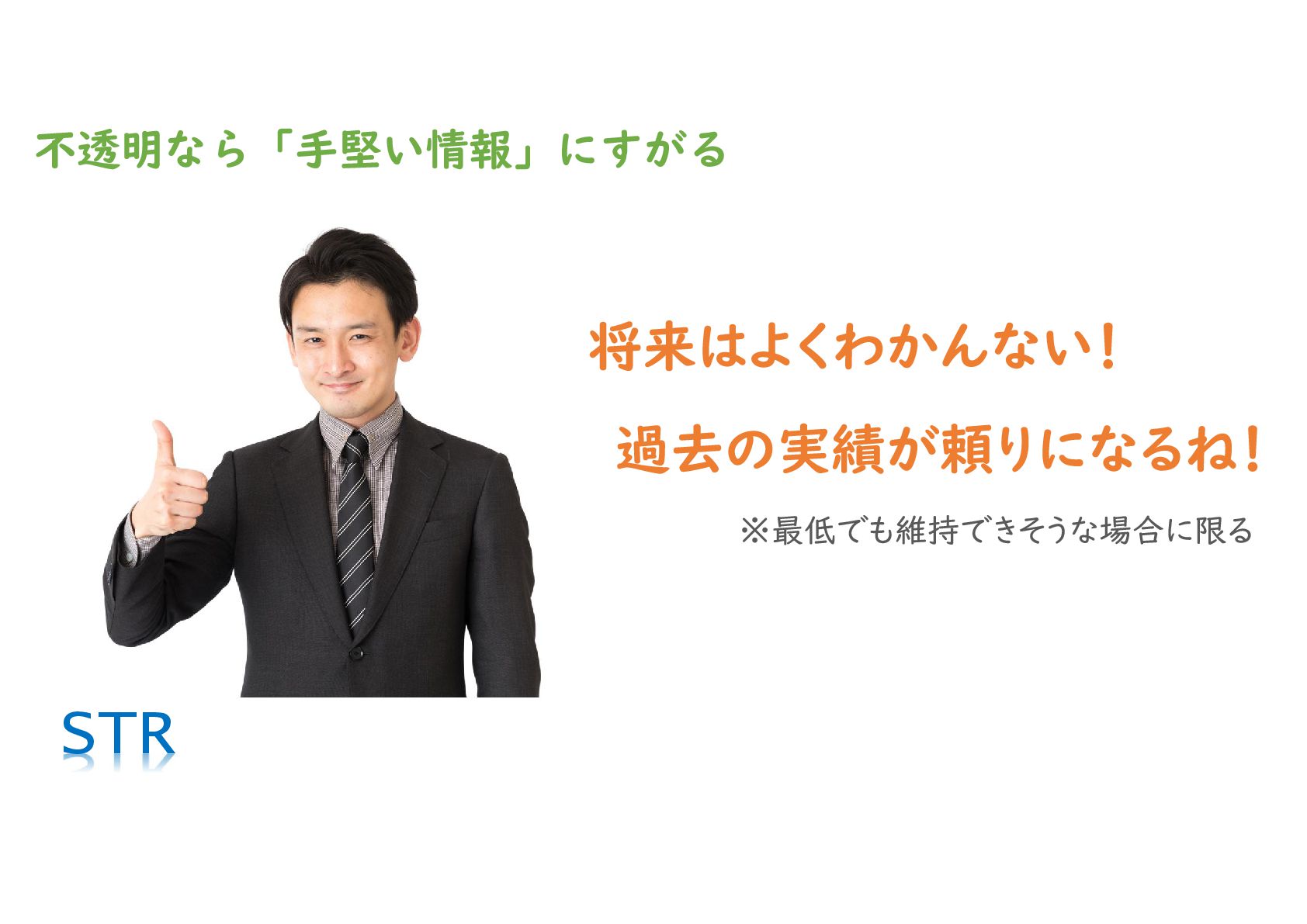 不透明なら「手堅い情報」にすがる

将来はよくわかんない！

過去の実績が頼りになるね！

※最低でも維持できそうな場合に限る

STR